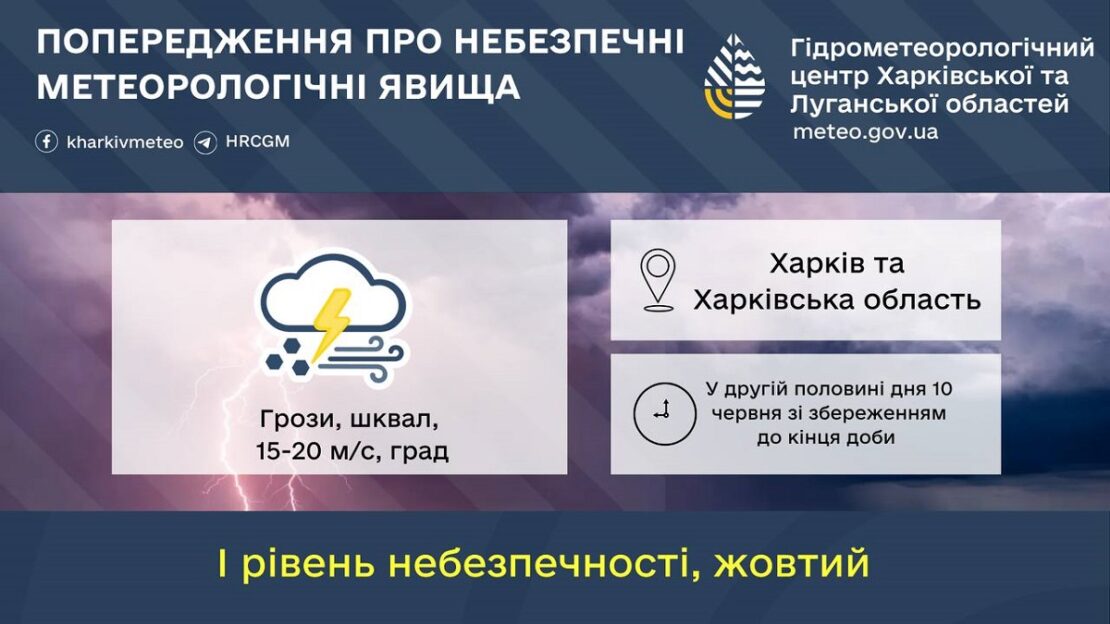 ПОПЕРЕДЖЕННЯ ПРО НЕБЕЗПЕЧНІ МЕТЕОРОЛОГІЧНІ ЯВИЩА

kharkivmeteo HRCGM

Гідрометеорологічний центр Харківської та Луганської областей
meteo.gov.ua

Грози, шквал, 15-20 м/с, град

Харків та Харківська область

У другій половині дня 10 червня зі збереженням до кінця доби

І рівень небезпечності, жовтий